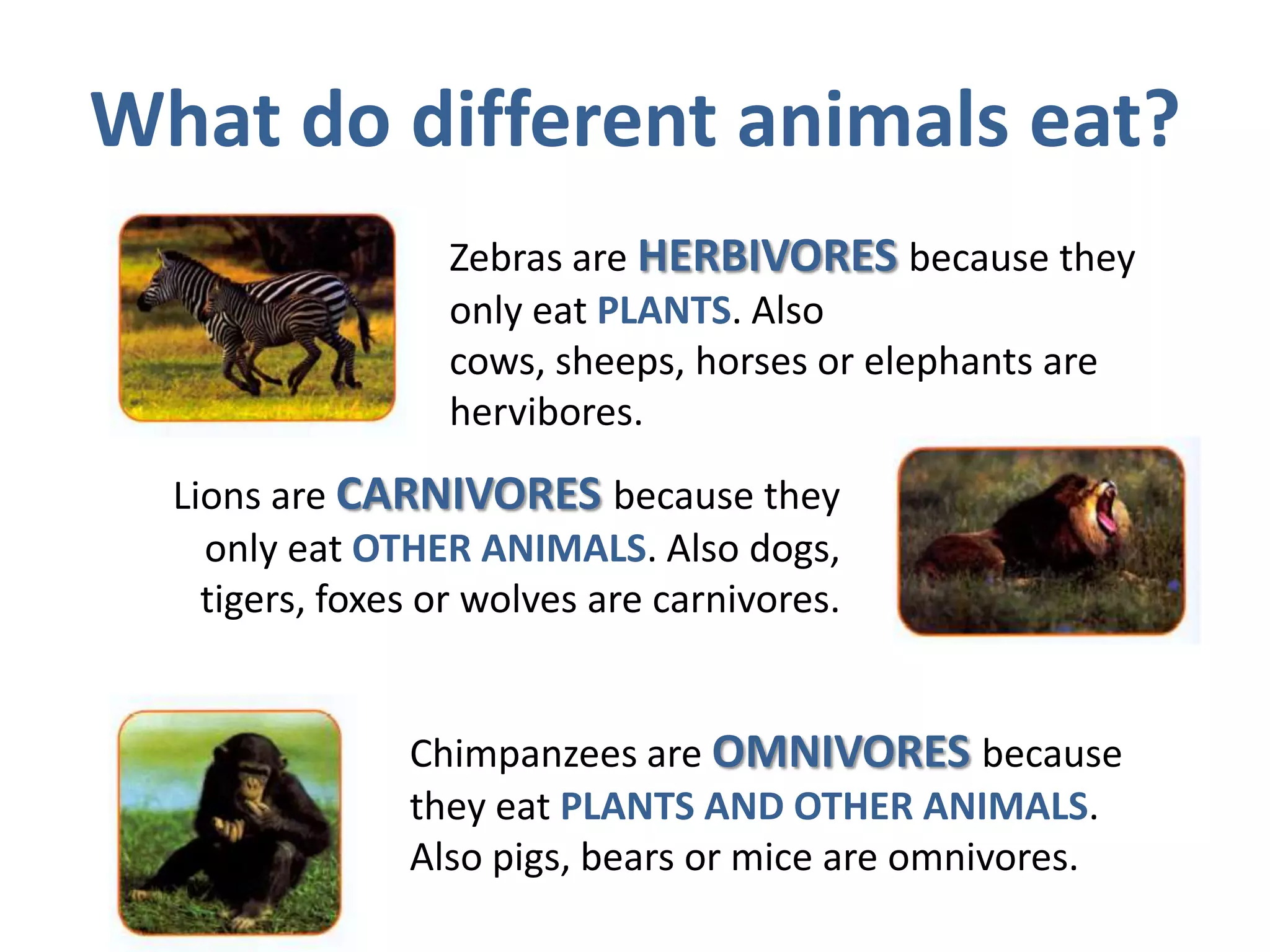 What do different animals eat?

Zebras are HERBIVORES because they only eat PLANTS. Also cows, sheeps, horses or elephants are hervibores.

Lions are CARNIVORES because they only eat OTHER ANIMALS. Also dogs, tigers, foxes or wolves are carnivores.

Chimpanzees are OMNIVORES because they eat PLANTS AND OTHER ANIMALS. Also pigs, bears or mice are omnivores.